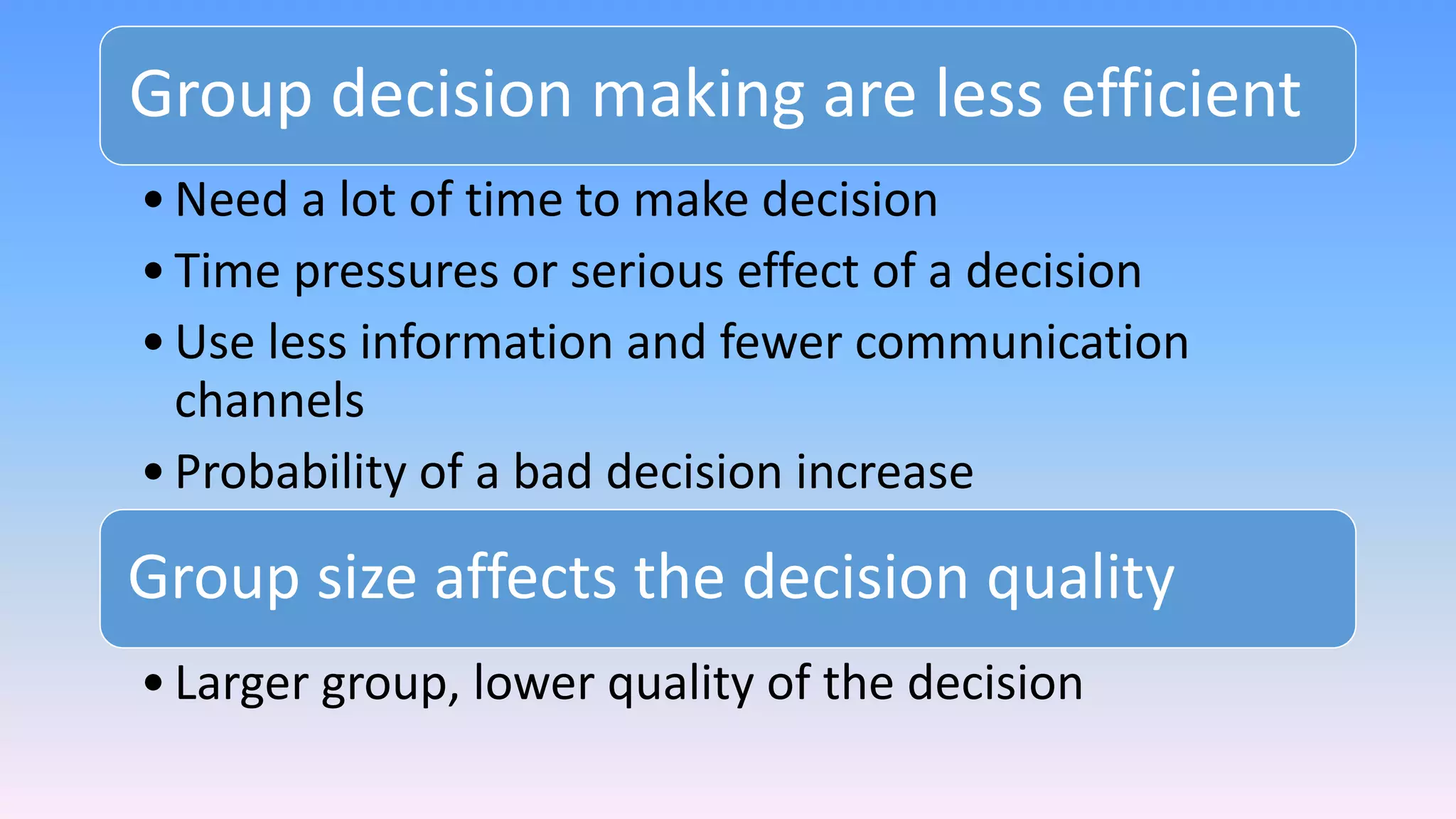 Group decision making are less efficient

• Need a lot of time to make decision
• Time pressures or serious effect of a decision
• Use less information and fewer communication channels
• Probability of a bad decision increase

Group size affects the decision quality

• Larger group, lower quality of the decision